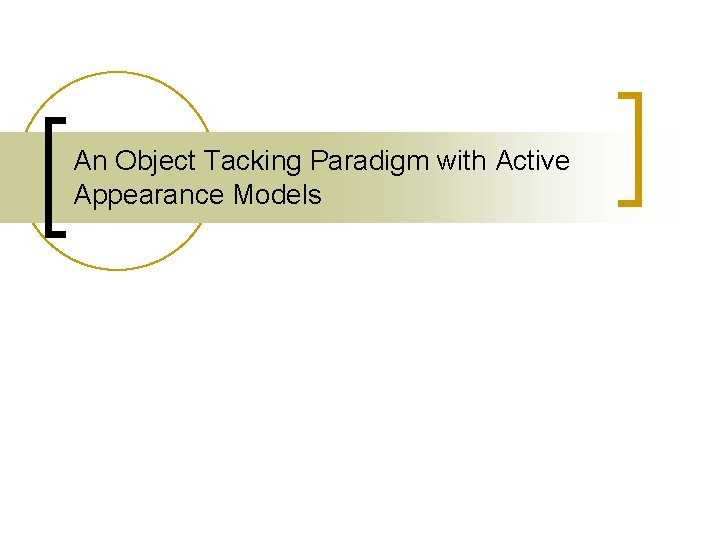 An Object Tacking Paradigm with Active Appearance Models